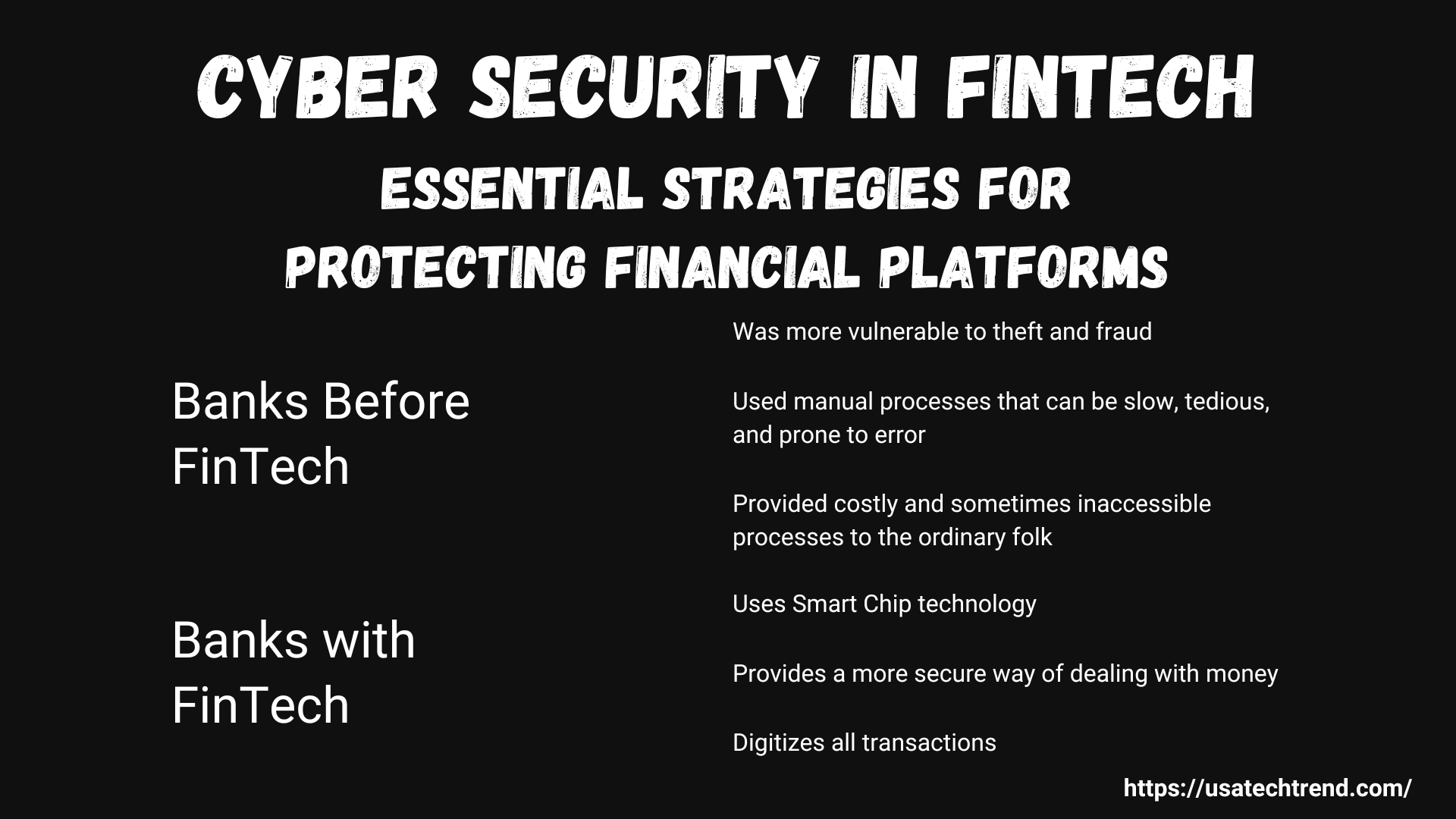 CYBER SECURITY IN FINTECH

ESSENTIAL STRATEGIES FOR PROTECTING FINANCIAL PLATFORMS

Banks Before FinTech

Was more vulnerable to theft and fraud

Used manual processes that can be slow, tedious, and prone to error

Provided costly and sometimes inaccessible processes to the ordinary folk

Banks with FinTech

Uses Smart Chip technology

Provides a more secure way of dealing with money

Digitizes all transactions

https://usatechtrend.com/